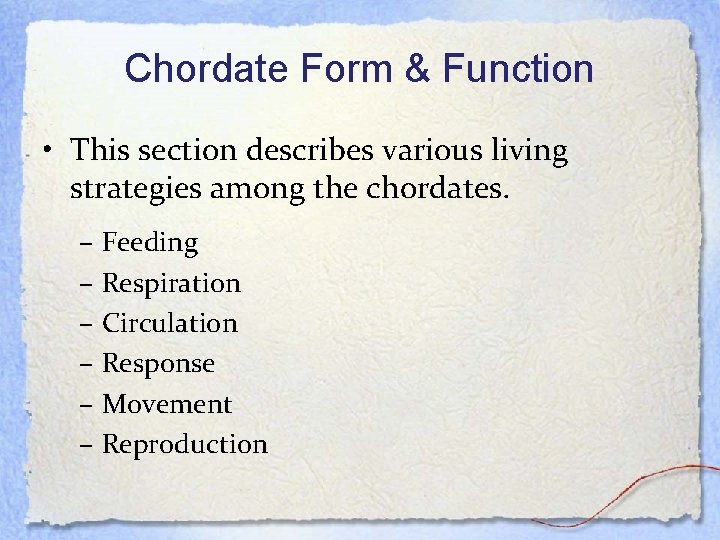 Chordate Form & Function

• This section describes various living strategies among the chordates.

– Feeding
– Respiration
– Circulation
– Response
– Movement
– Reproduction